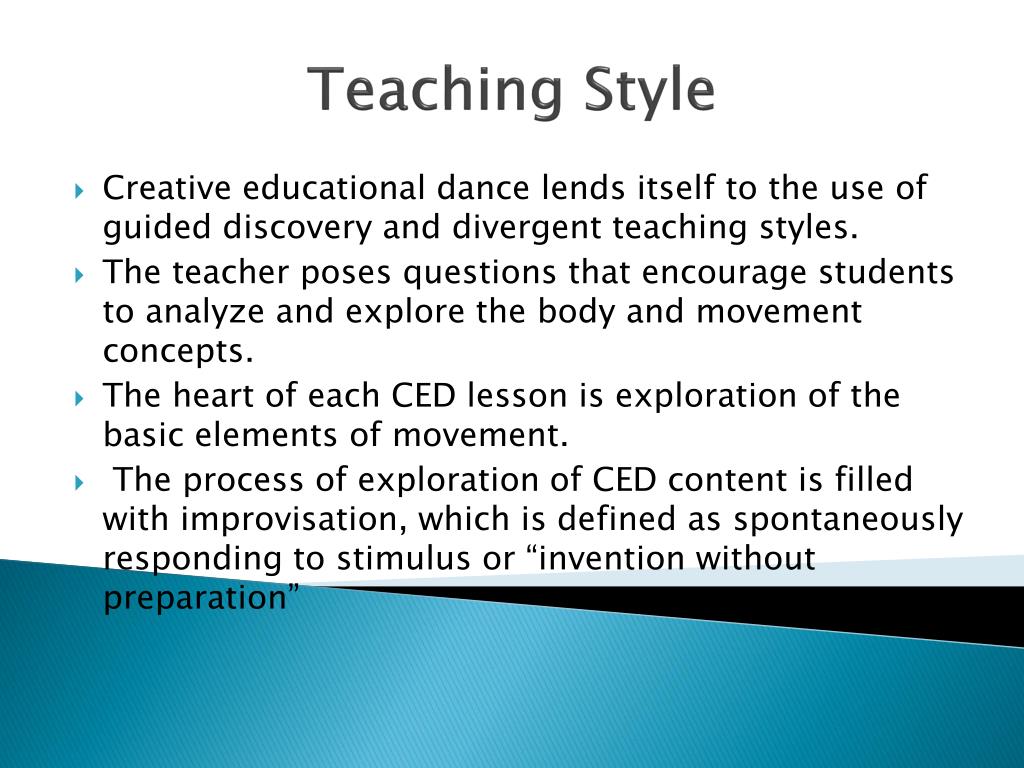 Teaching Style

Creative educational dance lends itself to the use of guided discovery and divergent teaching styles.

The teacher poses questions that encourage students to analyze and explore the body and movement concepts.

The heart of each CED lesson is exploration of the basic elements of movement.

The process of exploration of CED content is filled with improvisation, which is defined as spontaneously responding to stimulus or “invention without preparation”